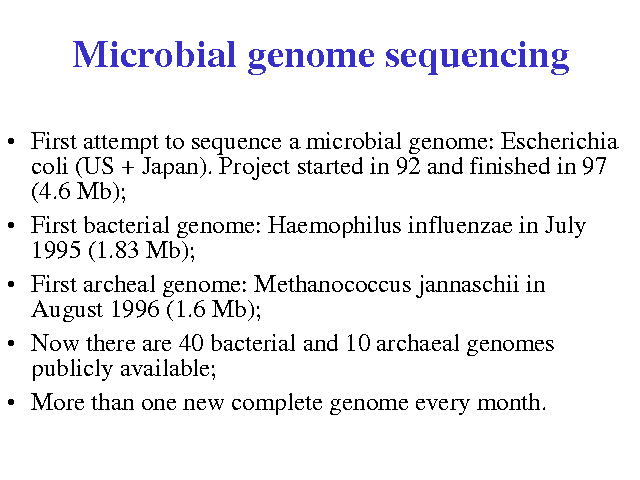 Microbial genome sequencing

• First attempt to sequence a microbial genome: Escherichia coli (US + Japan). Project started in 92 and finished in 97 (4.6 Mb);

• First bacterial genome: Haemophilus influenzae in July 1995 (1.83 Mb);

• First archeal genome: Methanococcus jannaschii in August 1996 (1.6 Mb);

• Now there are 40 bacterial and 10 archaeal genomes publicly available;

• More than one new complete genome every month.